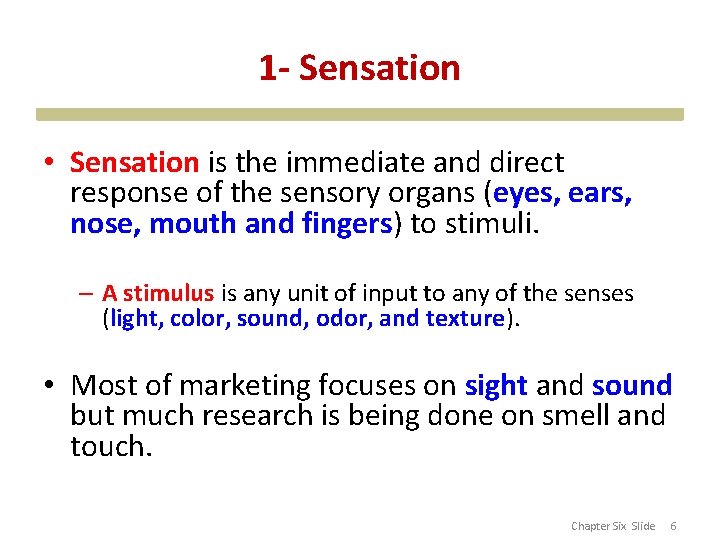 1- Sensation

• Sensation is the immediate and direct response of the sensory organs (eyes, ears, nose, mouth and fingers) to stimuli.

– A stimulus is any unit of input to any of the senses (light, color, sound, odor, and texture).

• Most of marketing focuses on sight and sound but much research is being done on smell and touch.

Chapter Six Slide 6